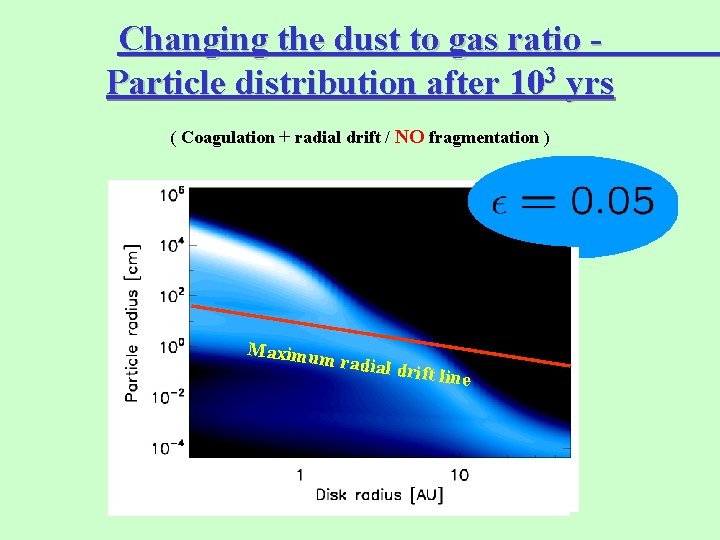 Changing the dust to gas ratio - Particle distribution after $10^3$ yrs

( Coagulation + radial drift / NO fragmentation )

$\epsilon = 0.05$

$10^6$
$10^4$
$10^2$
$10^0$
$10^{-2}$
$10^{-4}$

Particle radius [cm]

Maximum radial drift line

1
10

Disk radius [AU]